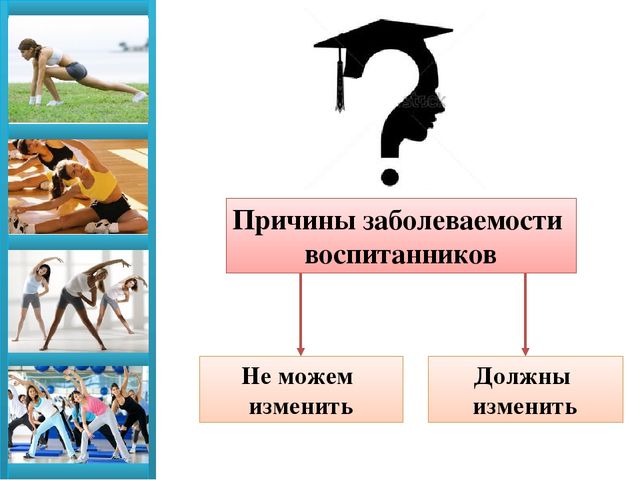 Причины заболеваемости воспитанников

Не можем изменить

Должны изменить